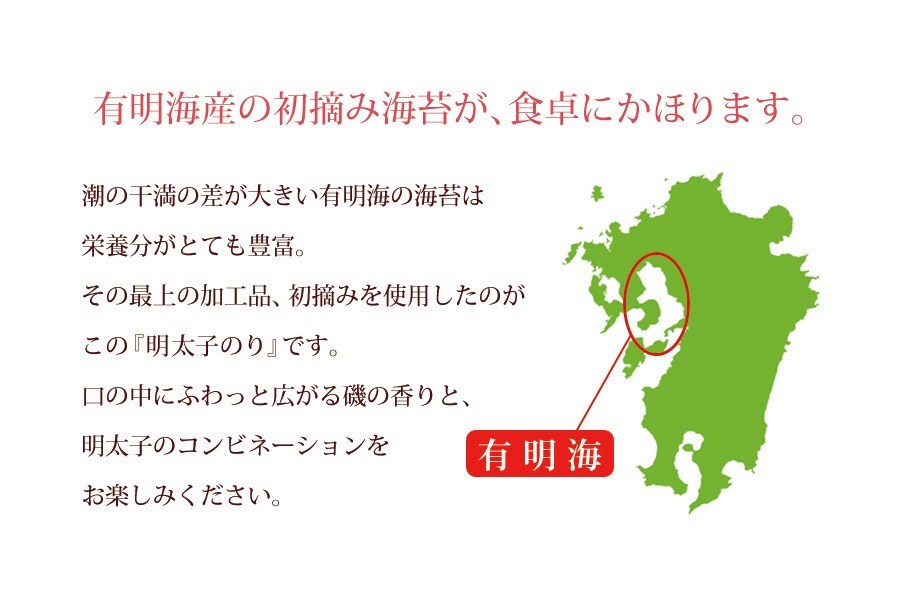 有明海産の初摘み海苔が、食卓にかほります。

潮の干満の差が大きい有明海の海苔は
栄養分がとても豊富。
その最上の加工品、初摘みを使用したのが
この『明太子のり』です。
口の中にふわっと広がる磯の香りと、
明太子のコンビネーションを
お楽しみください。

有明海